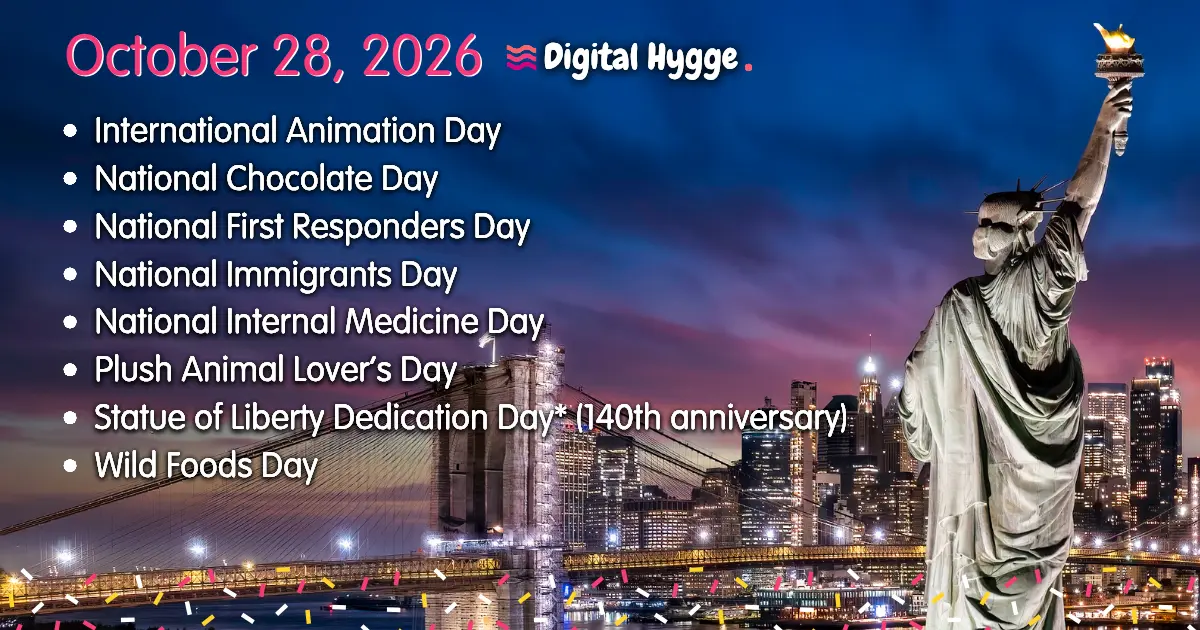 October 28, 2026

Digital Hygge.

• International Animation Day
• National Chocolate Day
• National First Responders Day
• National Immigrants Day
• National Internal Medicine Day
• Plush Animal Lover's Day
• Statue of Liberty Dedication Day* (140th anniversary)
• Wild Foods Day